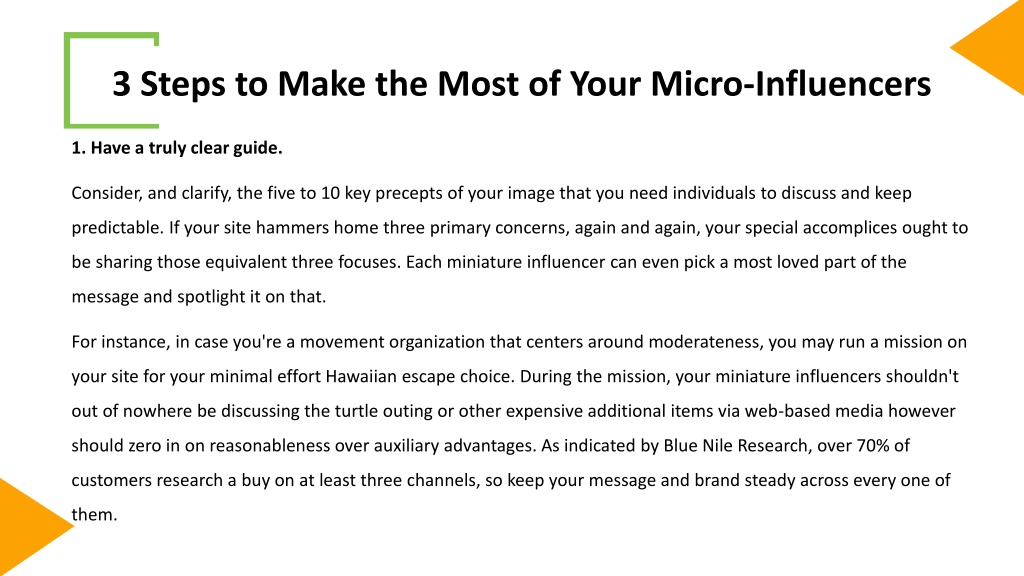 3 Steps to Make the Most of Your Micro-Influencers

1. Have a truly clear guide.

Consider, and clarify, the five to 10 key precepts of your image that you need individuals to discuss and keep predictable. If your site hammers home three primary concerns, again and again, your special accomplices ought to be sharing those equivalent three focuses. Each miniature influencer can even pick a most loved part of the message and spotlight it on that.

For instance, in case you're a movement organization that centers around moderateness, you may run a mission on your site for your minimal effort Hawaiian escape choice. During the mission, your miniature influencers shouldn't out of nowhere be discussing the turtle outing or other expensive additional items via web-based media however should zero in on reasonableness over auxiliary advantages. As indicated by Blue Nile Research, over 70% of customers research a buy on at least three channels, so keep your message and brand steady across every one of them.